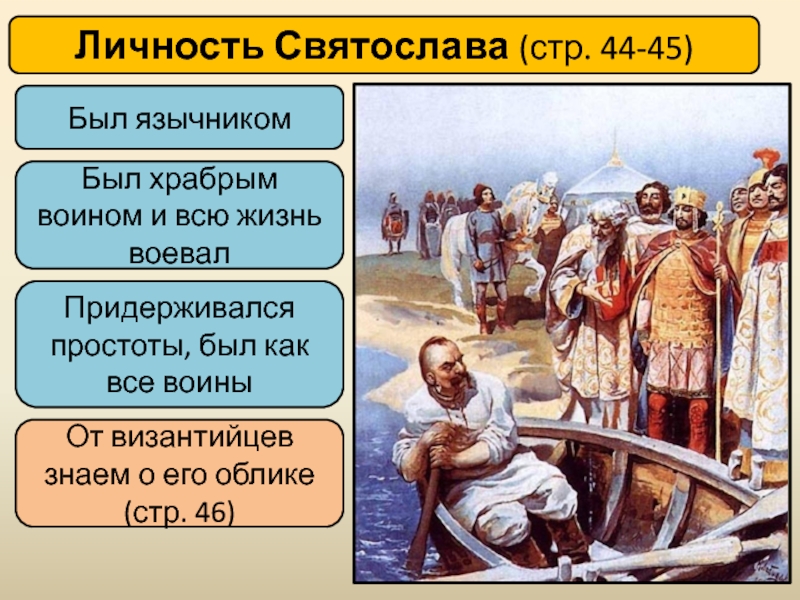 Личность Святослава (стр. 44-45)

Был язычником

Был храбрым воином и всю жизнь воевал

Придерживался простоты, был как все воины

От византийцев знаем о его облике (стр. 46)